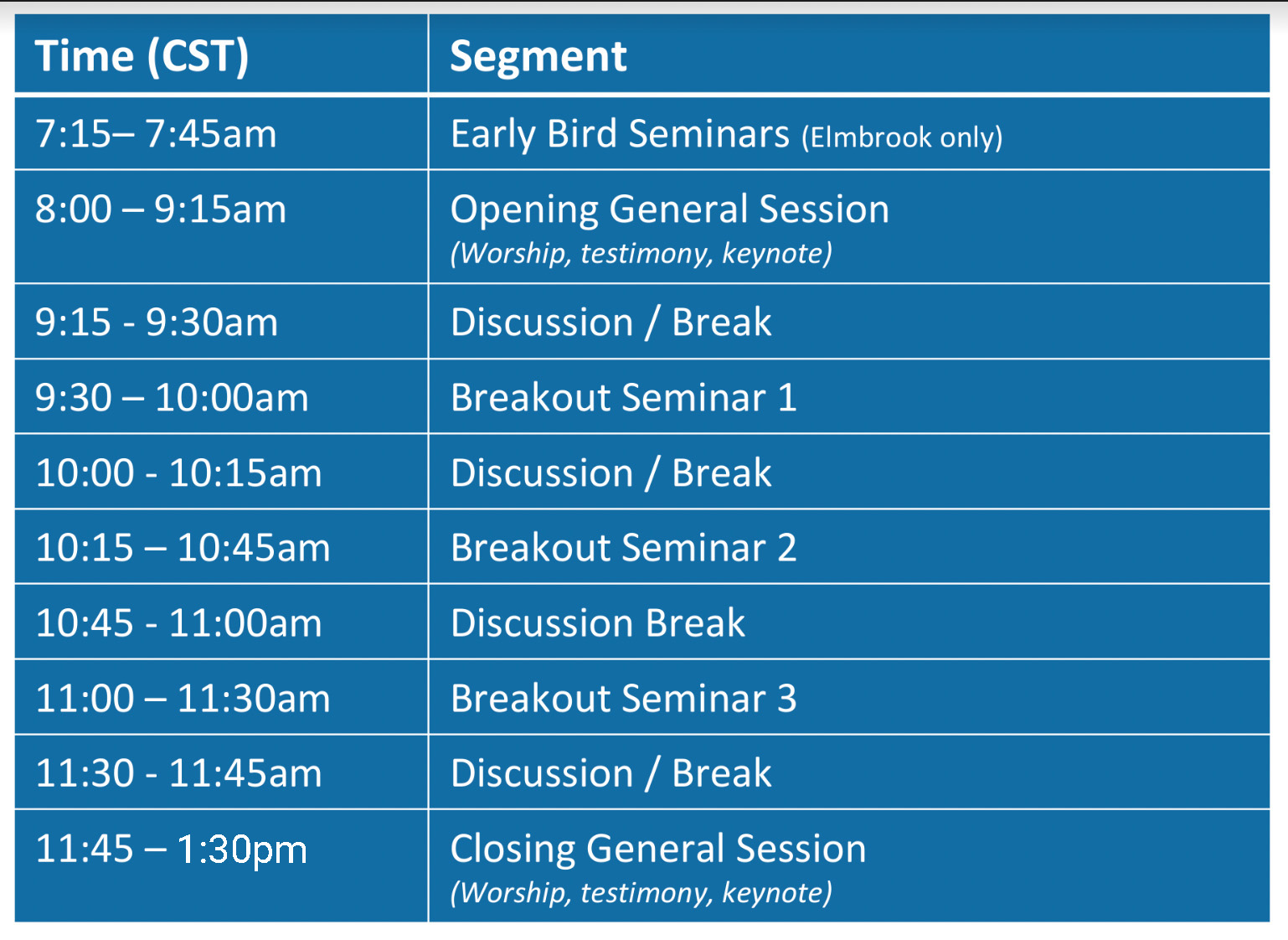 | Time (CST) | Segment |
|---|---|
| 7:15– 7:45am | Early Bird Seminars (Elmbrook only) |
| 8:00 – 9:15am | Opening General Session (Worship, testimony, keynote) |
| 9:15 - 9:30am | Discussion / Break |
| 9:30 – 10:00am | Breakout Seminar 1 |
| 10:00 - 10:15am | Discussion / Break |
| 10:15 – 10:45am | Breakout Seminar 2 |
| 10:45 - 11:00am | Discussion Break |
| 11:00 – 11:30am | Breakout Seminar 3 |
| 11:30 - 11:45am | Discussion / Break |
| 11:45 – 1:30pm | Closing General Session (Worship, testimony, keynote) |